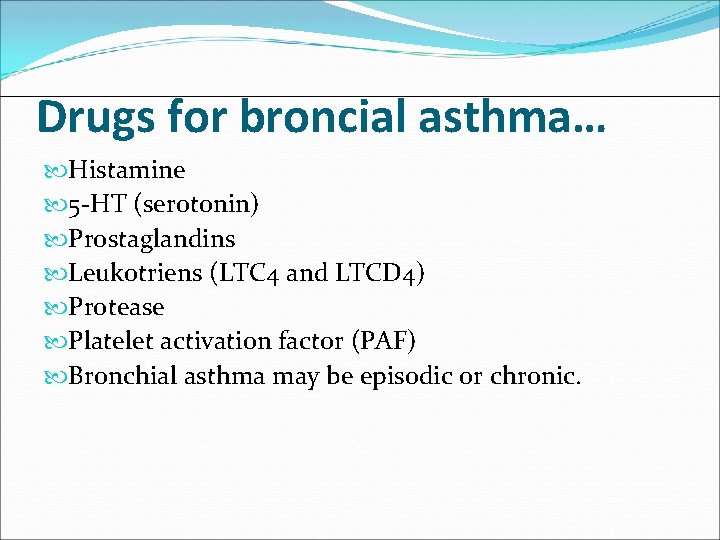 Drugs for broncial asthma…

Histamine
5-HT (serotonin)
Prostaglandins
Leukotriens (LTC4 and LTCD4)
Protease
Platelet activation factor (PAF)
Bronchial asthma may be episodic or chronic.